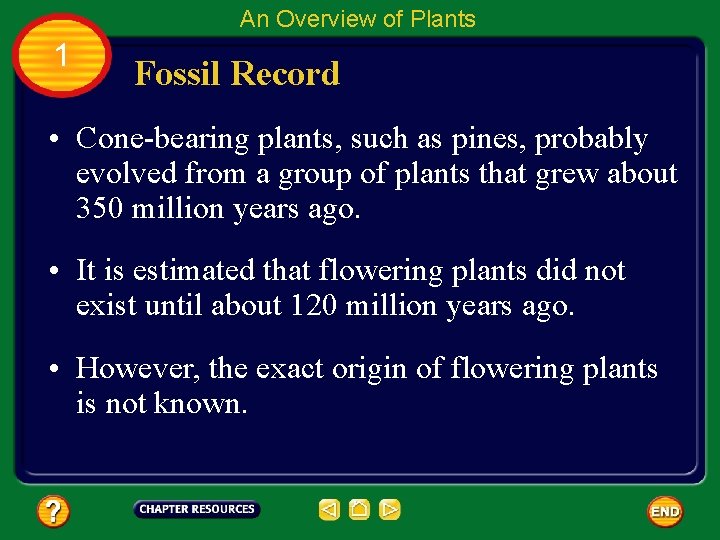 An Overview of Plants

1

Fossil Record

• Cone-bearing plants, such as pines, probably evolved from a group of plants that grew about 350 million years ago.

• It is estimated that flowering plants did not exist until about 120 million years ago.

• However, the exact origin of flowering plants is not known.

?

CHAPTER RESOURCES

END